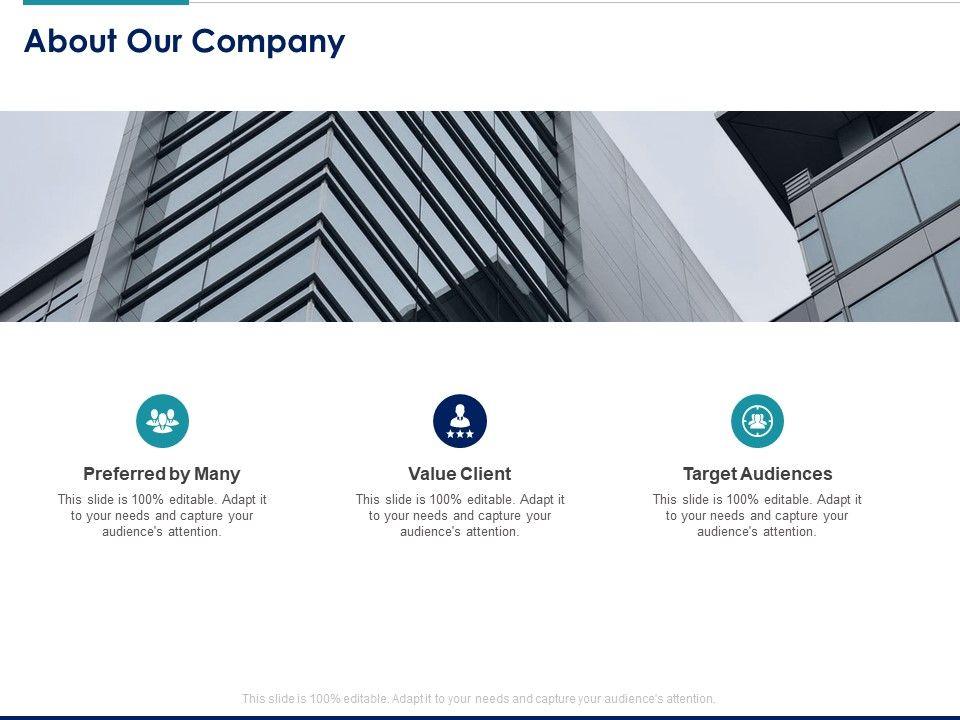 About Our Company

Preferred by Many
This slide is 100% editable. Adapt it to your needs and capture your audience's attention.

Value Client
This slide is 100% editable. Adapt it to your needs and capture your audience's attention.

Target Audiences
This slide is 100% editable. Adapt it to your needs and capture your audience's attention.

This slide is 100% editable. Adapt it to your needs and capture your audience's attention.